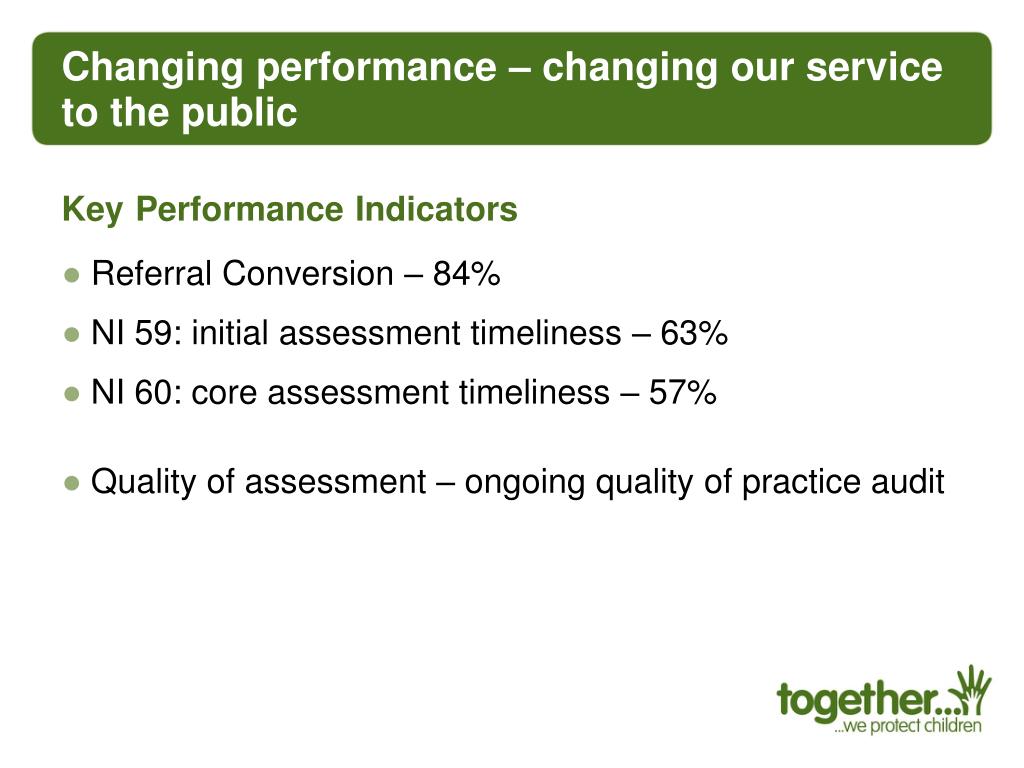 Changing performance – changing our service to the public

Key Performance Indicators

● Referral Conversion – 84%

● NI 59: initial assessment timeliness – 63%

● NI 60: core assessment timeliness – 57%

● Quality of assessment – ongoing quality of practice audit

together...
...we protect children